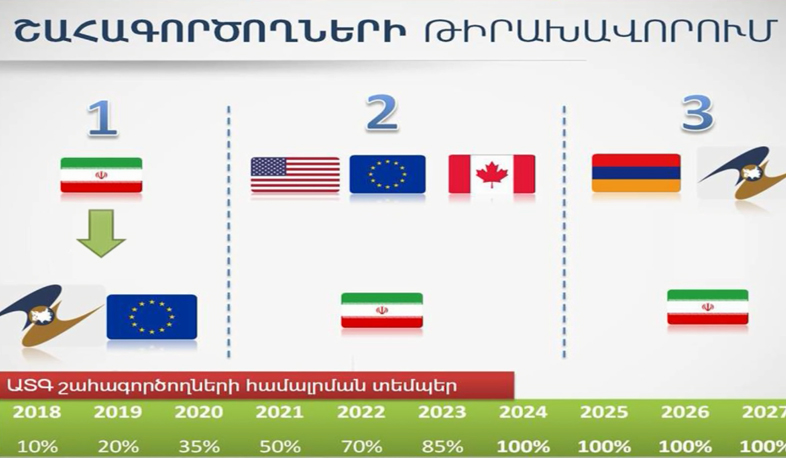 ՇԱՀԱԳՈՐԾՈՂՆԵՐԻ ԹԻՐԱԽԱՎՈՐՈՒՄ

1

2

3

ԱՏԳ շահագործողների համալրման տեմպեր

| 2018 | 2019 | 2020 | 2021 | 2022 | 2023 | 2024 | 2025 | 2026 | 2027 |
|---|---|---|---|---|---|---|---|---|---|
| 10% | 20% | 35% | 50% | 70% | 85% | 100% | 100% | 100% | 100% |